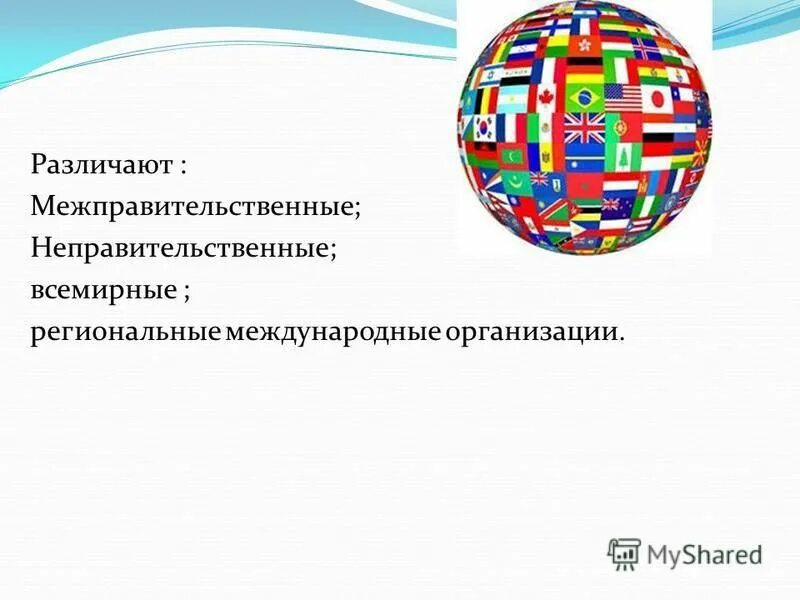 Различают :
Межправительственные;
Неправительственные;
всемирные ;
региональные международные организации.

MyShared